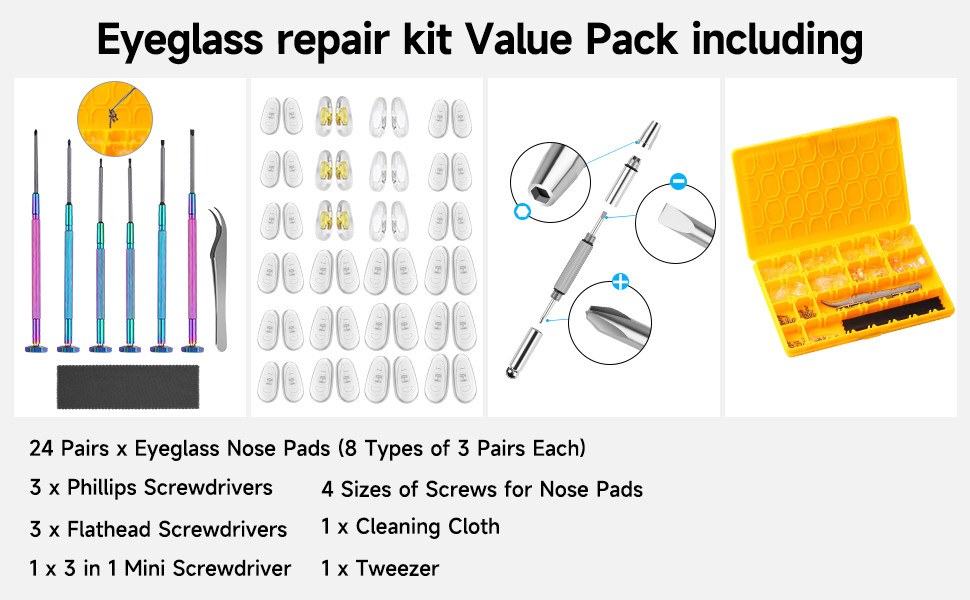 Eyeglass repair kit Value Pack including

24 Pairs x Eyeglass Nose Pads (8 Types of 3 Pairs Each)

3 x Phillips Screwdrivers

3 x Flathead Screwdrivers

1 x 3 in 1 Mini Screwdriver

4 Sizes of Screws for Nose Pads

1 x Cleaning Cloth

1 x Tweezer